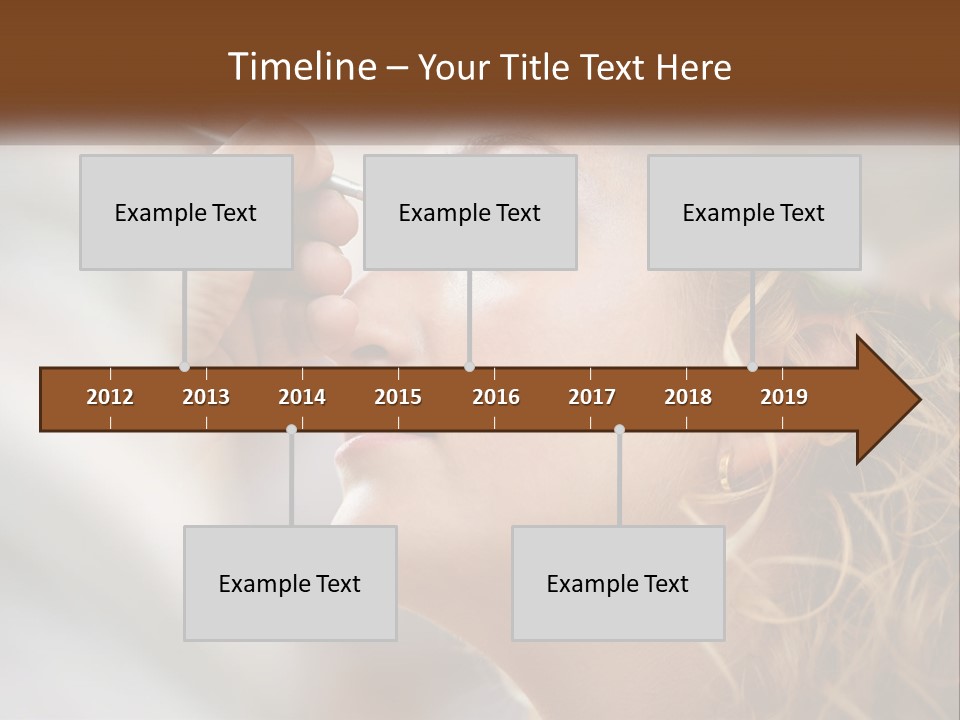 Timeline – Your Title Text Here

Example Text

Example Text

Example Text

2012 2013 2014 2015 2016 2017 2018 2019

Example Text

Example Text